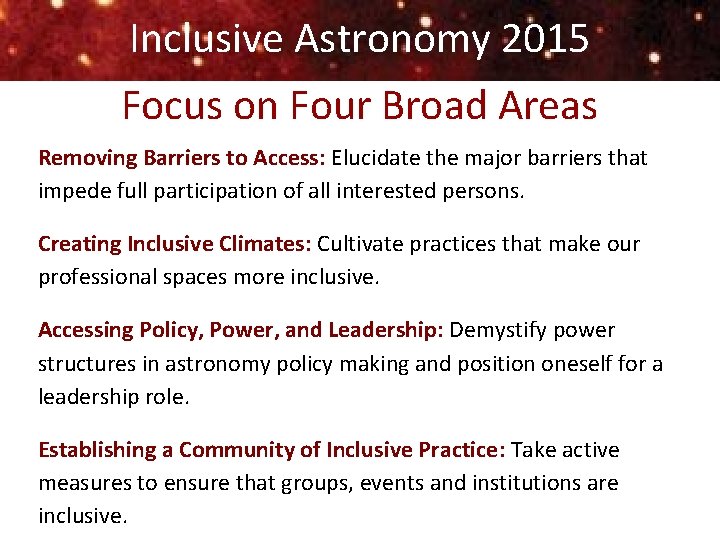 Inclusive Astronomy 2015

Focus on Four Broad Areas

Removing Barriers to Access: Elucidate the major barriers that impede full participation of all interested persons.

Creating Inclusive Climates: Cultivate practices that make our professional spaces more inclusive.

Accessing Policy, Power, and Leadership: Demystify power structures in astronomy policy making and position oneself for a leadership role.

Establishing a Community of Inclusive Practice: Take active measures to ensure that groups, events and institutions are inclusive.